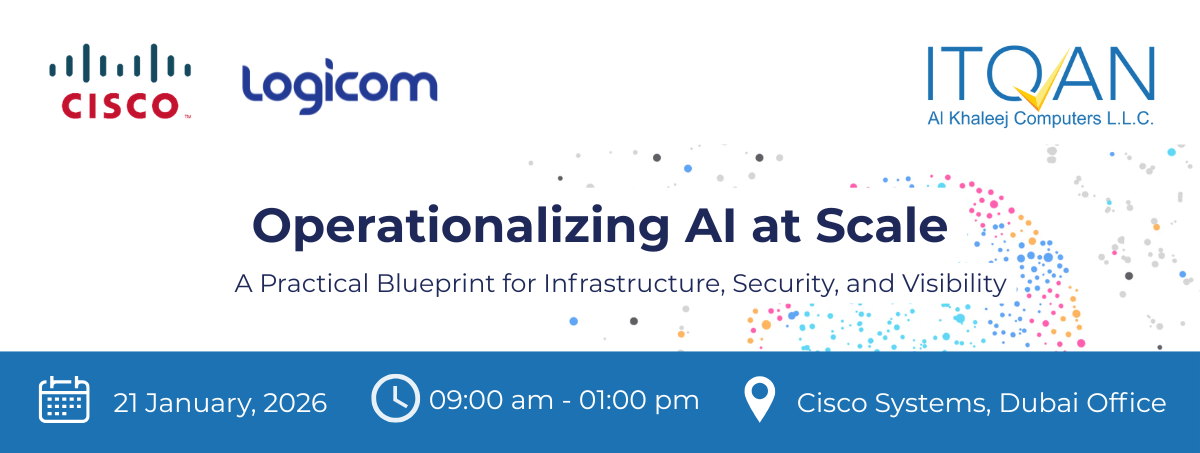 CISCO

Logicom

ITQAN
Al Khaleej Computers L.L.C.

Operationalizing AI at Scale

A Practical Blueprint for Infrastructure, Security, and Visibility

21 January, 2026

09:00 am - 01:00 pm

Cisco Systems, Dubai Office